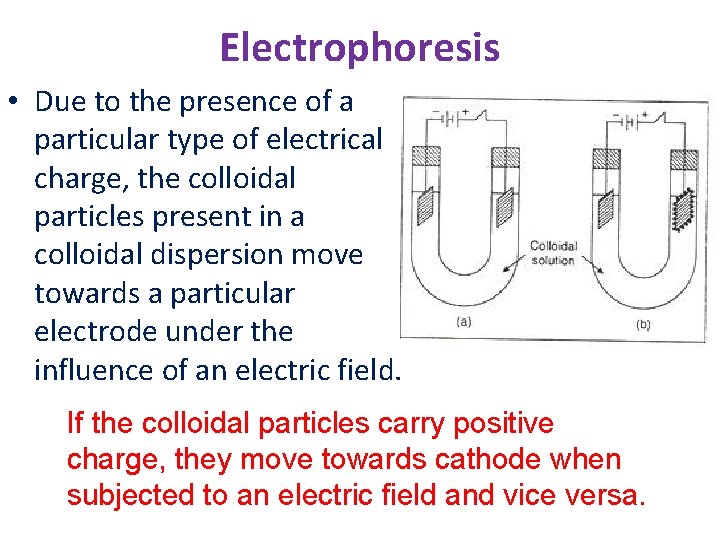 Electrophoresis

• Due to the presence of a particular type of electrical charge, the colloidal particles present in a colloidal dispersion move towards a particular electrode under the influence of an electric field.

− +
− +
Colloidal solution
(a)
(b)

If the colloidal particles carry positive charge, they move towards cathode when subjected to an electric field and vice versa.